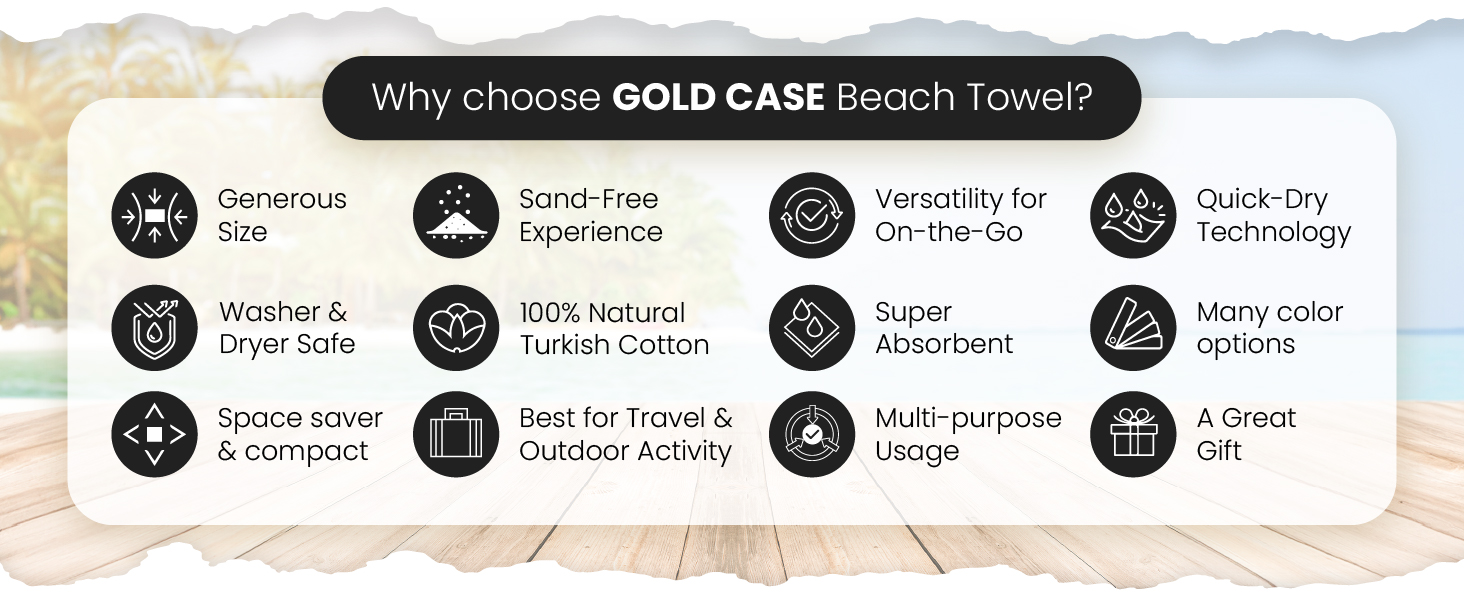 Why choose GOLD CASE Beach Towel?

Generous Size

Sand-Free Experience

Versatility for On-the-Go

Quick-Dry Technology

Washer & Dryer Safe

100% Natural Turkish Cotton

Super Absorbent

Many color options

Space saver & compact

Best for Travel & Outdoor Activity

Multi-purpose Usage

A Great Gift